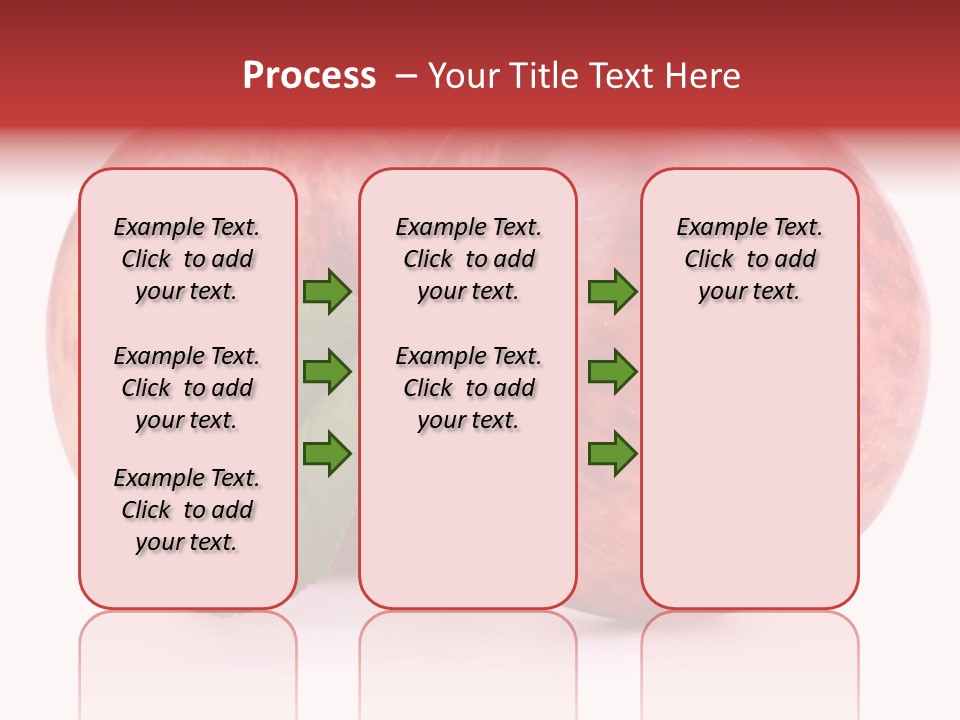 Process – Your Title Text Here

Example Text. Click to add your text.

Example Text. Click to add your text.

Example Text. Click to add your text.

Example Text. Click to add your text.

Example Text. Click to add your text.

Example Text. Click to add your text.